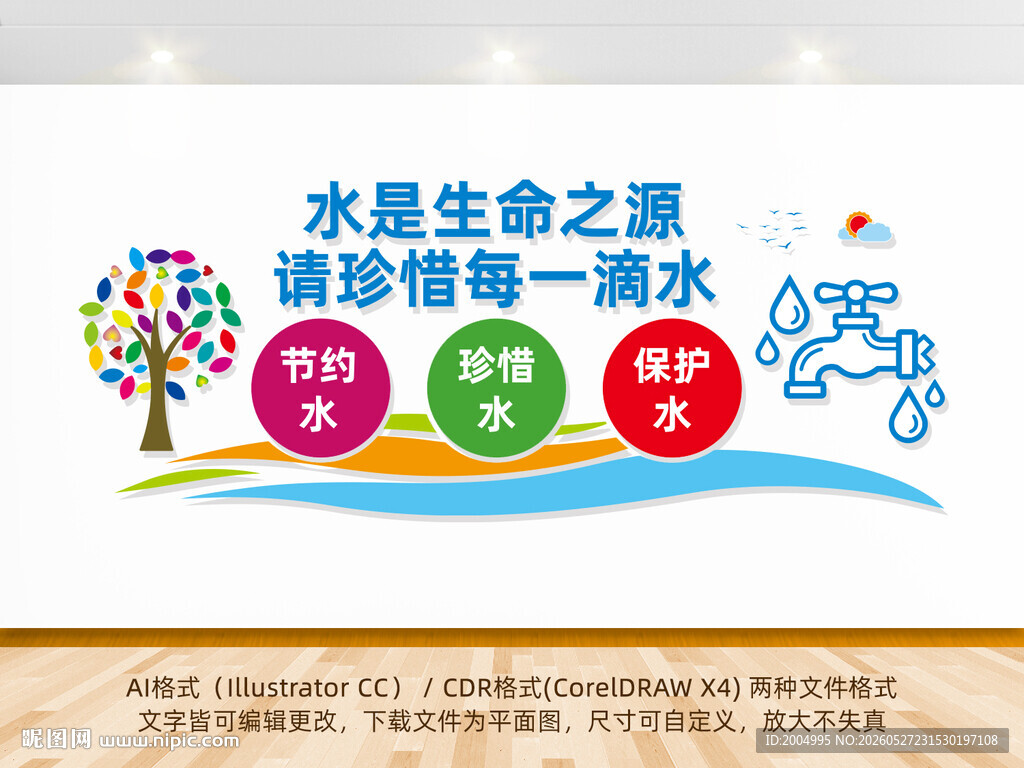 水是生命之源
请珍惜每一滴水

节约水

珍惜水

保护水

AI格式（Illustrator CC） / CDR格式(CorelDRAW X4) 两种文件格式
文字皆可编辑更改，下载文件为平面图，尺寸可自定义，放大不失真

昵图网 www.nipic.com

ID:2004995 NO:20260527231530197108